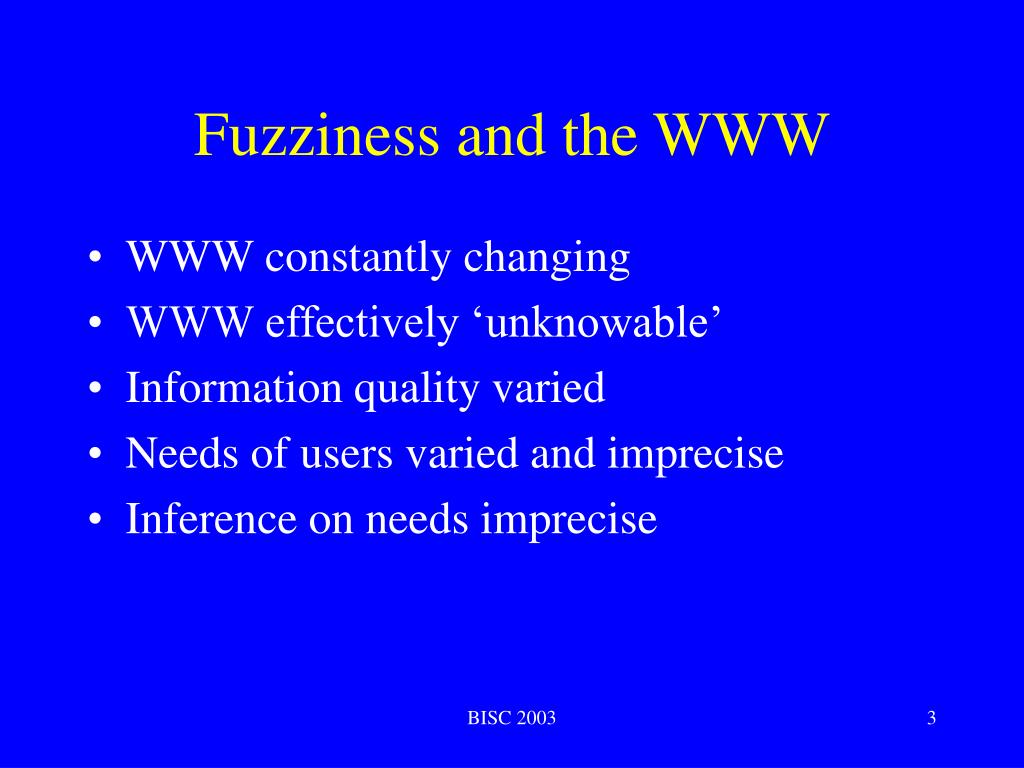 Fuzziness and the WWW

• WWW constantly changing
• WWW effectively ‘unknowable’
• Information quality varied
• Needs of users varied and imprecise
• Inference on needs imprecise

BISC 2003

3